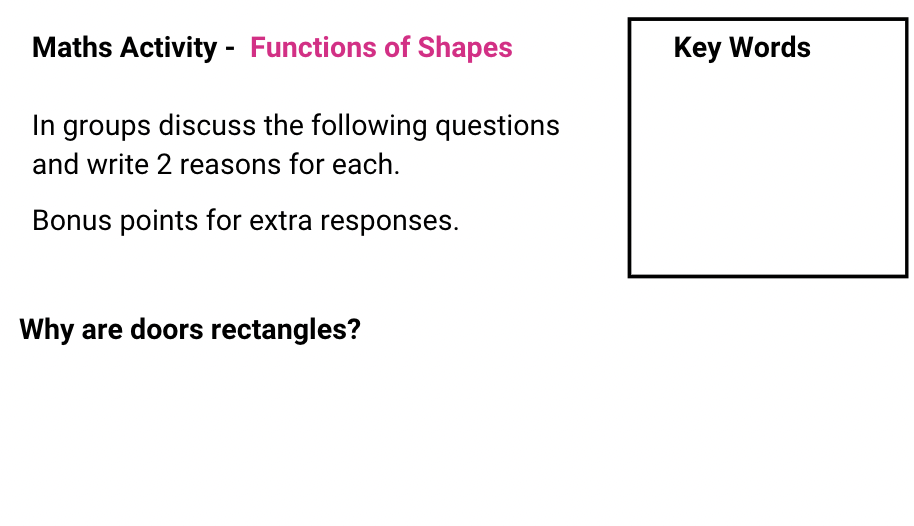 Maths Activity - Functions of Shapes

In groups discuss the following questions and write 2 reasons for each.

Bonus points for extra responses.

Key Words

Why are doors rectangles?